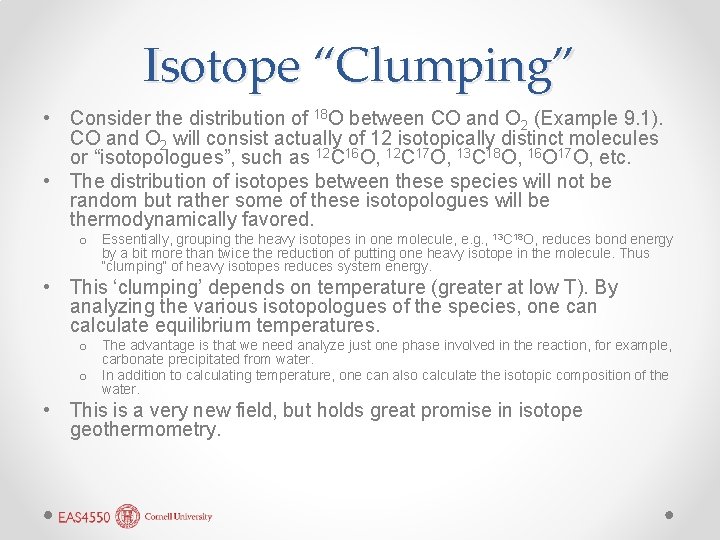 Isotope “Clumping”

• Consider the distribution of $^{18}O$ between CO and $O_2$ (Example 9.1). CO and $O_2$ will consist actually of 12 isotopically distinct molecules or “isotopologues”, such as $^{12}C^{16}O$, $^{12}C^{17}O$, $^{13}C^{18}O$, $^{16}O^{17}O$, etc.
• The distribution of isotopes between these species will not be random but rather some of these isotopologues will be thermodynamically favored.
o Essentially, grouping the heavy isotopes in one molecule, e.g., $^{13}C^{18}O$, reduces bond energy by a bit more than twice the reduction of putting one heavy isotope in the molecule. Thus "clumping" of heavy isotopes reduces system energy.
• This ‘clumping’ depends on temperature (greater at low T). By analyzing the various isotopologues of the species, one can calculate equilibrium temperatures.
o The advantage is that we need analyze just one phase involved in the reaction, for example, carbonate precipitated from water.
o In addition to calculating temperature, one can also calculate the isotopic composition of the water.
• This is a very new field, but holds great promise in isotope geothermometry.

EAS4550 Cornell University